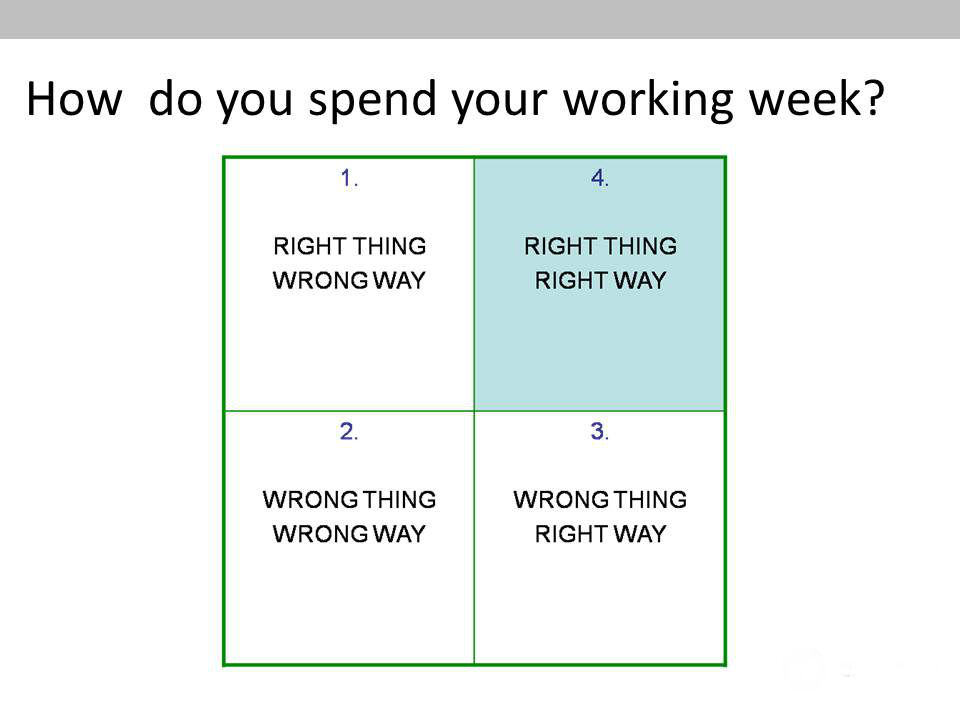 How do you spend your working week?

| 1. RIGHT THING WRONG WAY | 4. RIGHT THING RIGHT WAY |
|---|---|
| 2. WRONG THING WRONG WAY | 3. WRONG THING RIGHT WAY |